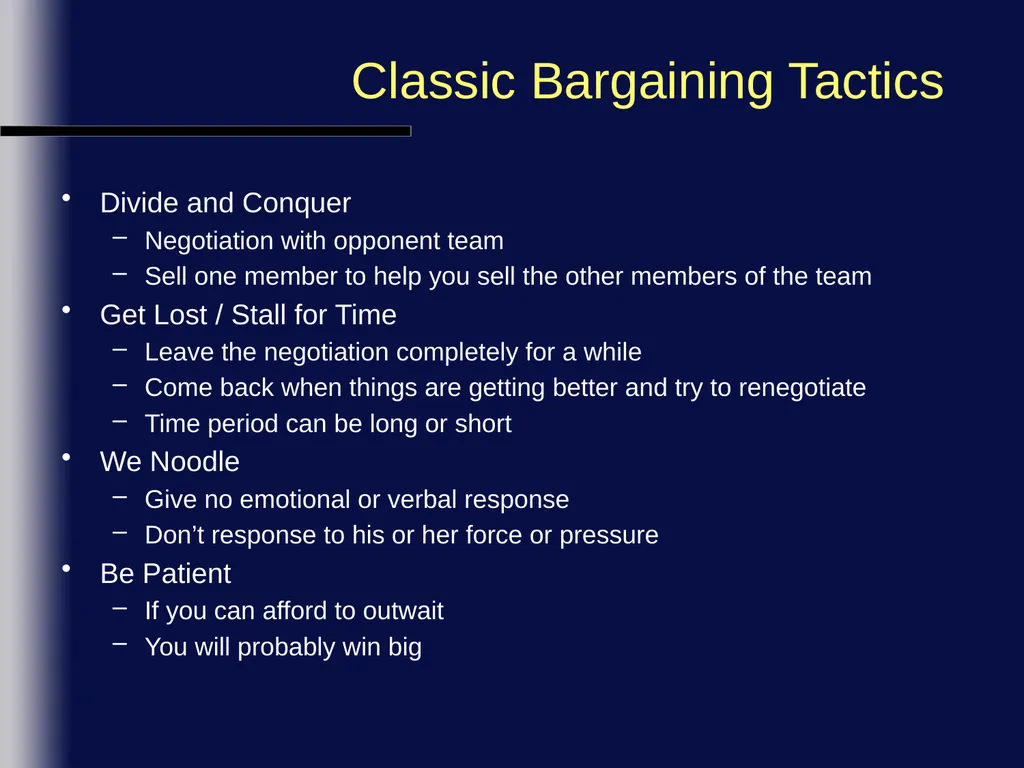 Classic Bargaining Tactics

• Divide and Conquer
– Negotiation with opponent team
– Sell one member to help you sell the other members of the team
• Get Lost / Stall for Time
– Leave the negotiation completely for a while
– Come back when things are getting better and try to renegotiate
– Time period can be long or short
• We Noodle
– Give no emotional or verbal response
– Don’t response to his or her force or pressure
• Be Patient
– If you can afford to outwait
– You will probably win big